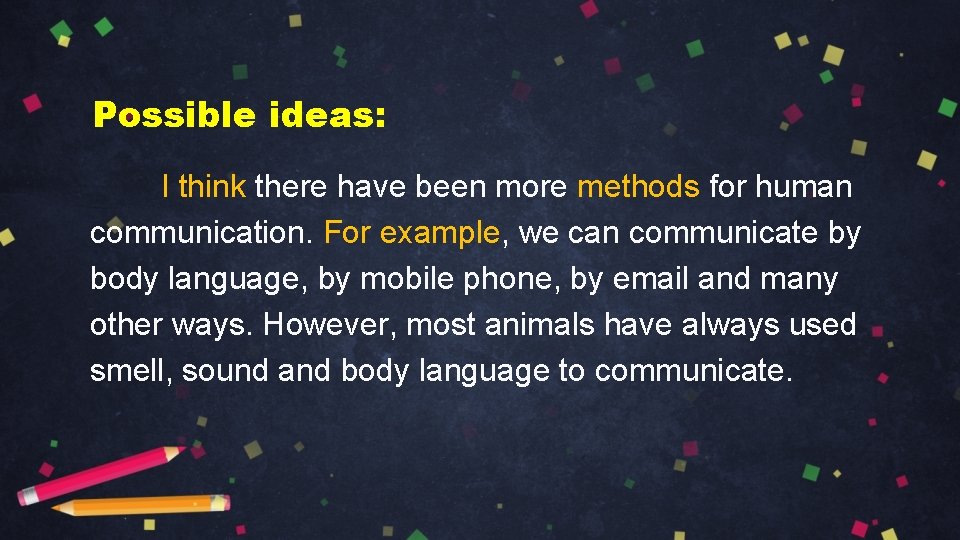 Possible ideas:

I think there have been more methods for human communication. For example, we can communicate by body language, by mobile phone, by email and many other ways. However, most animals have always used smell, sound and body language to communicate.